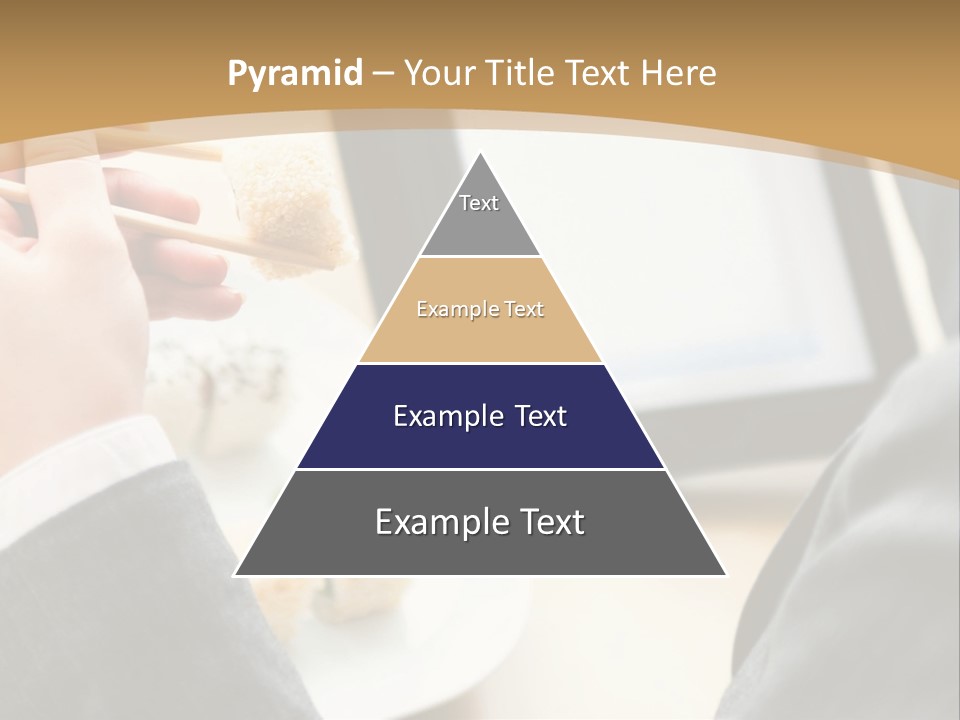 Pyramid – Your Title Text Here

Text

Example Text

Example Text

Example Text